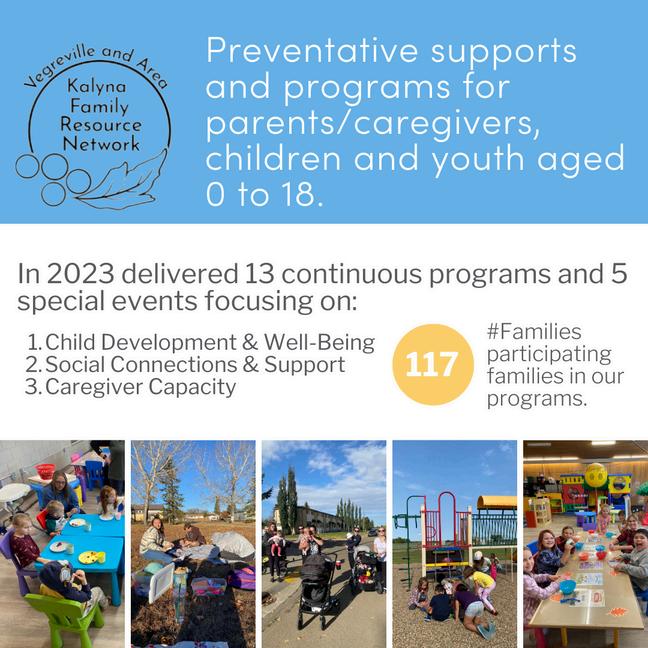 Vegreville and Area
Kalyna Family Resource Network

Preventative supports and programs for parents/caregivers, children and youth aged 0 to 18.

In 2023 delivered 13 continuous programs and 5 special events focusing on:

1. Child Development & Well-Being
2. Social Connections & Support
3. Caregiver Capacity

117

#Families participating families in our programs.